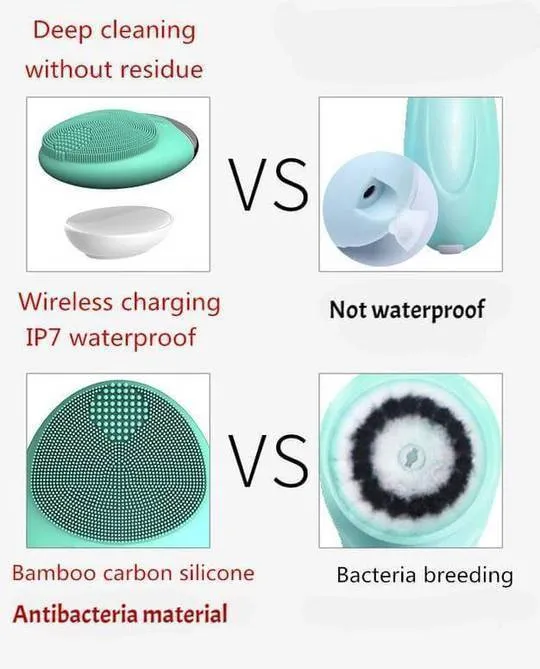 Deep cleaning
without residue

VS

Wireless charging
IP7 waterproof

Not waterproof

VS

Bamboo carbon silicone

Antibacteria material

Bacteria breeding